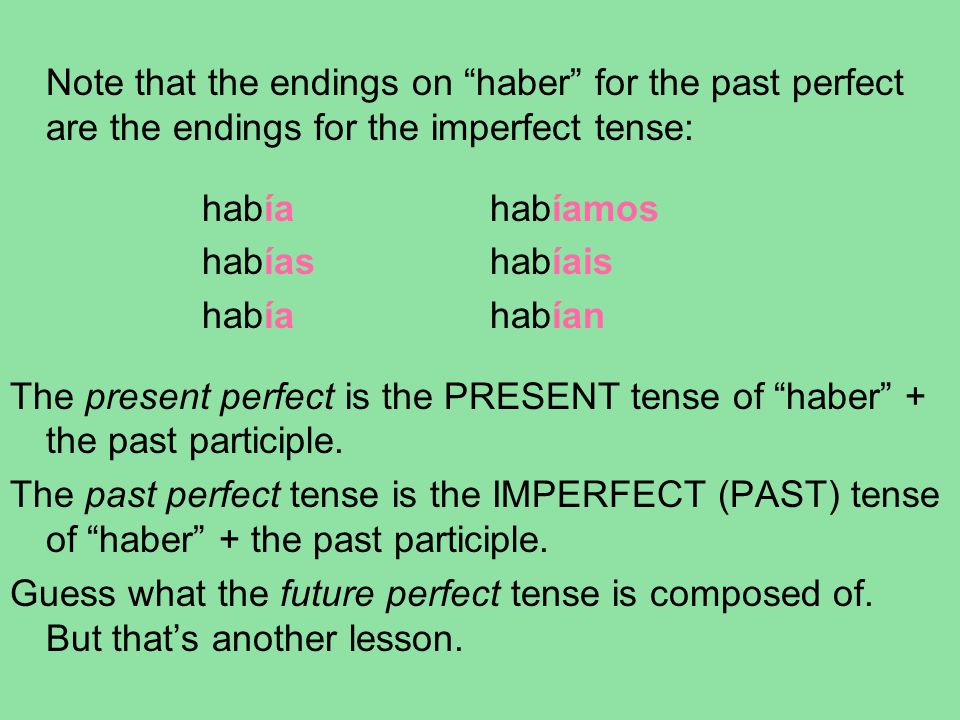 Note that the endings on “haber” for the past perfect are the endings for the imperfect tense:

había
habías
había

habíamos
habíais
habían

The present perfect is the PRESENT tense of “haber” + the past participle.

The past perfect tense is the IMPERFECT (PAST) tense of “haber” + the past participle.

Guess what the future perfect tense is composed of. But that’s another lesson.